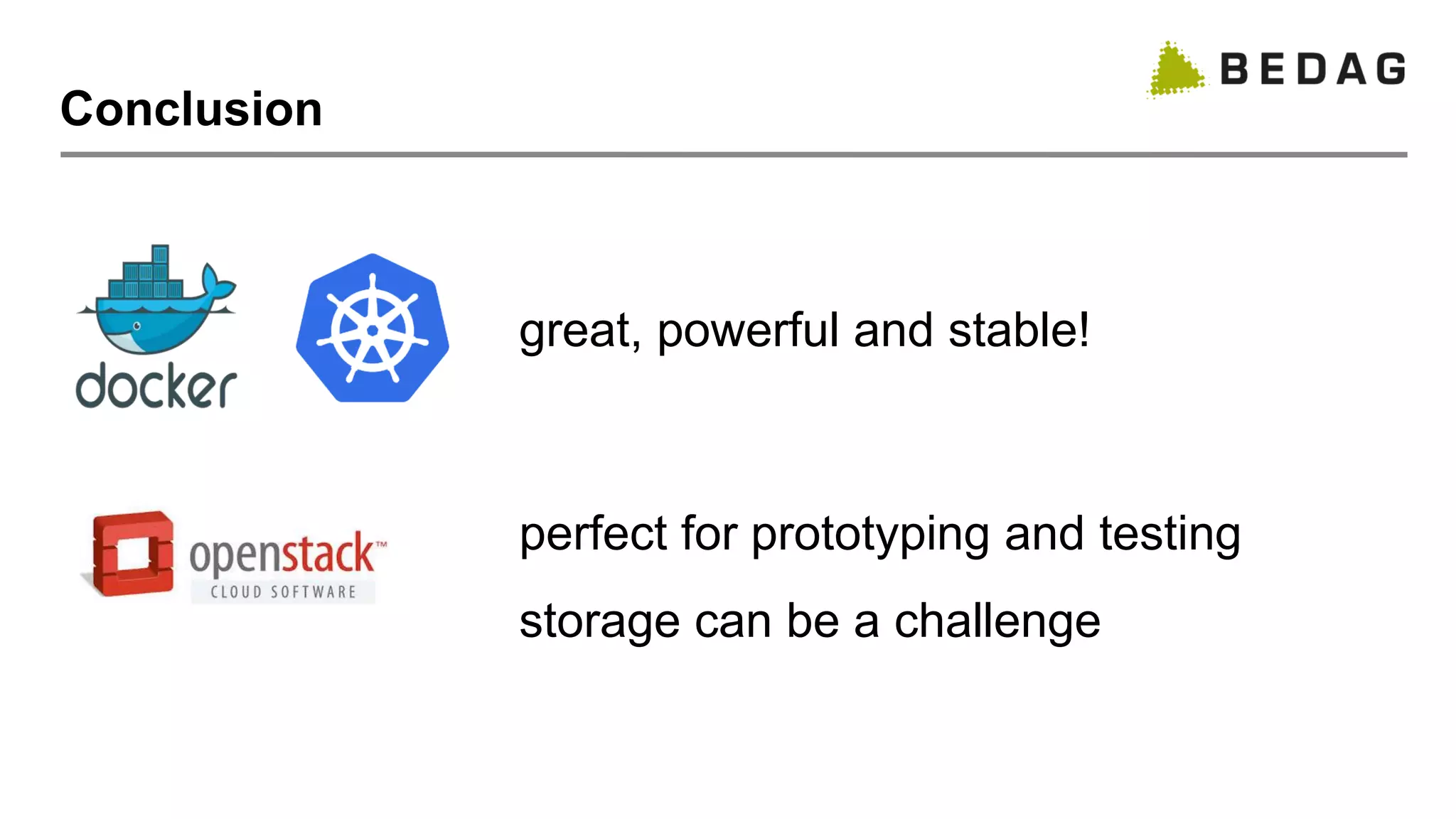 BEDAG

Conclusion

docker

great, powerful and stable!

openstack™
CLOUD SOFTWARE

perfect for prototyping and testing

storage can be a challenge